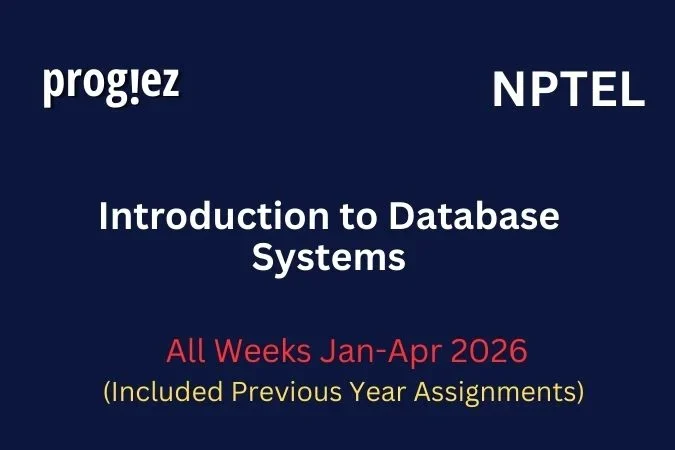 prog!ez

NPTEL

Introduction to Database Systems

All Weeks Jan-Apr 2026
(Included Previous Year Assignments)